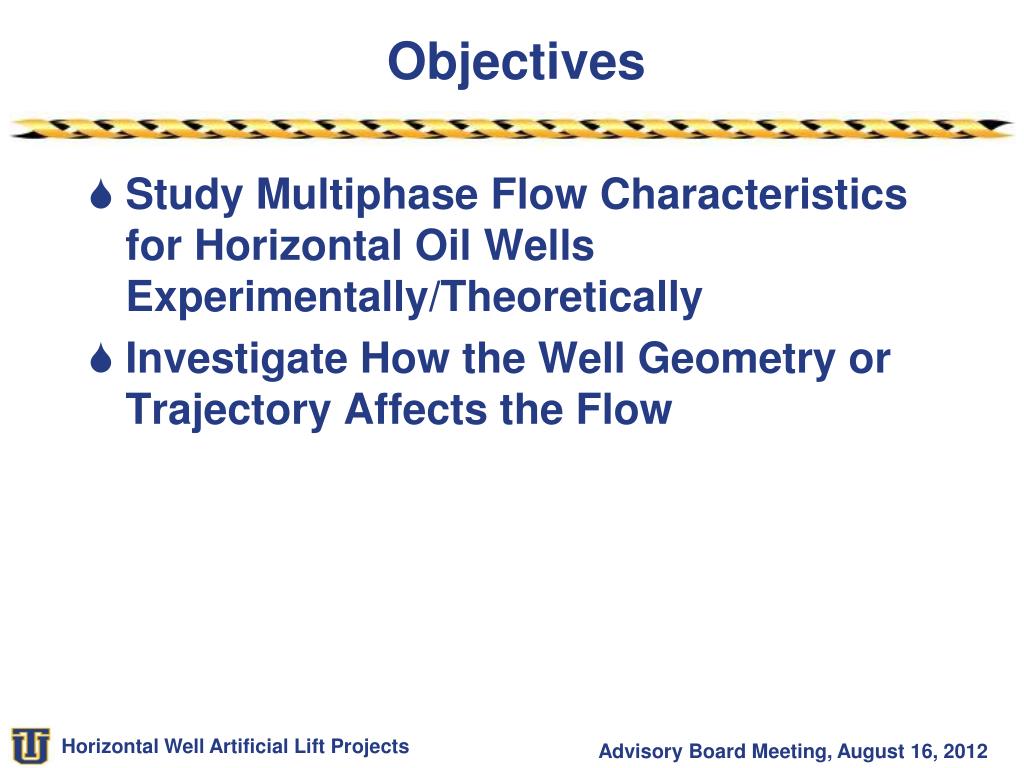 Objectives

Study Multiphase Flow Characteristics for Horizontal Oil Wells Experimentally/Theoretically

Investigate How the Well Geometry or Trajectory Affects the Flow

TU

Horizontal Well Artificial Lift Projects

Advisory Board Meeting, August 16, 2012